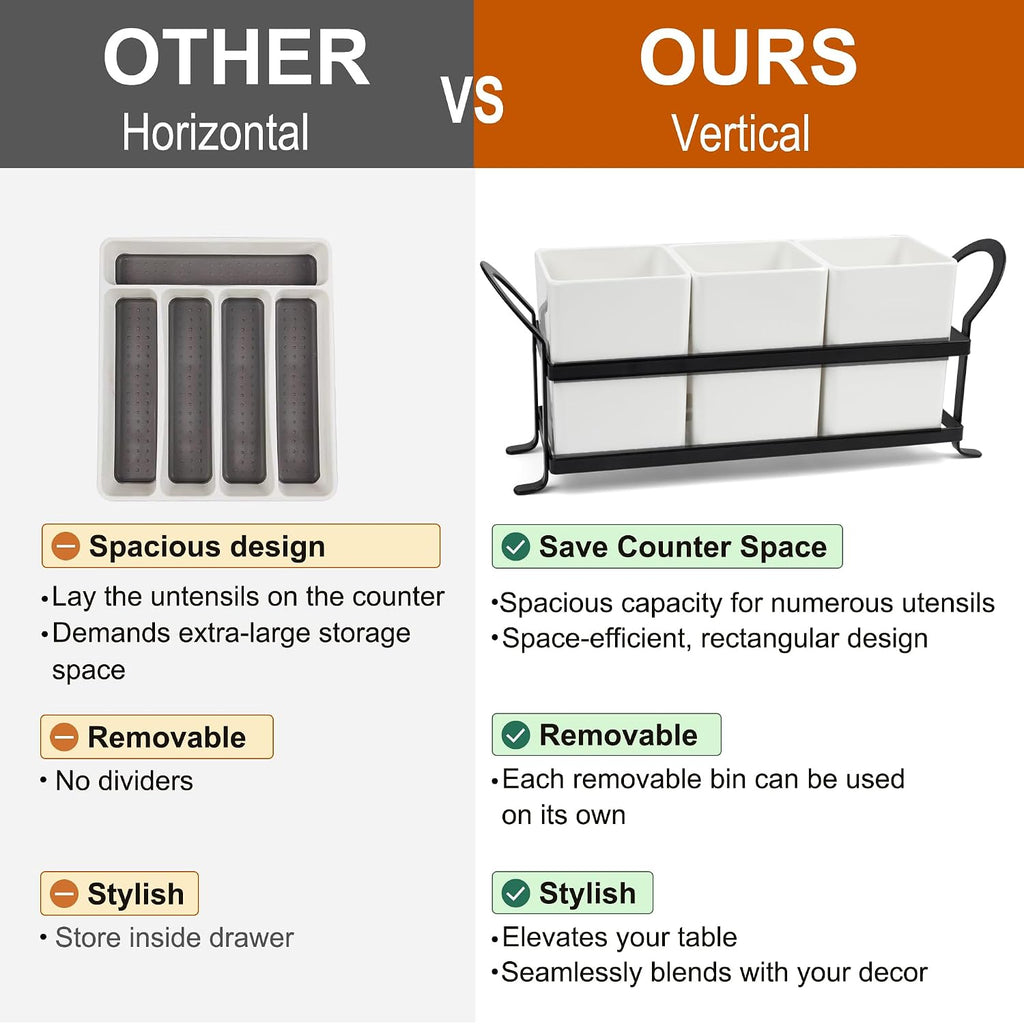 OTHER
Horizontal

VS

OURS
Vertical

Spacious design
•Lay the untensils on the counter
•Demands extra-large storage space

Removable
• No dividers

Stylish
• Store inside drawer

Save Counter Space
•Spacious capacity for numerous utensils
•Space-efficient, rectangular design

Removable
•Each removable bin can be used on its own

Stylish
•Elevates your table
•Seamlessly blends with your decor